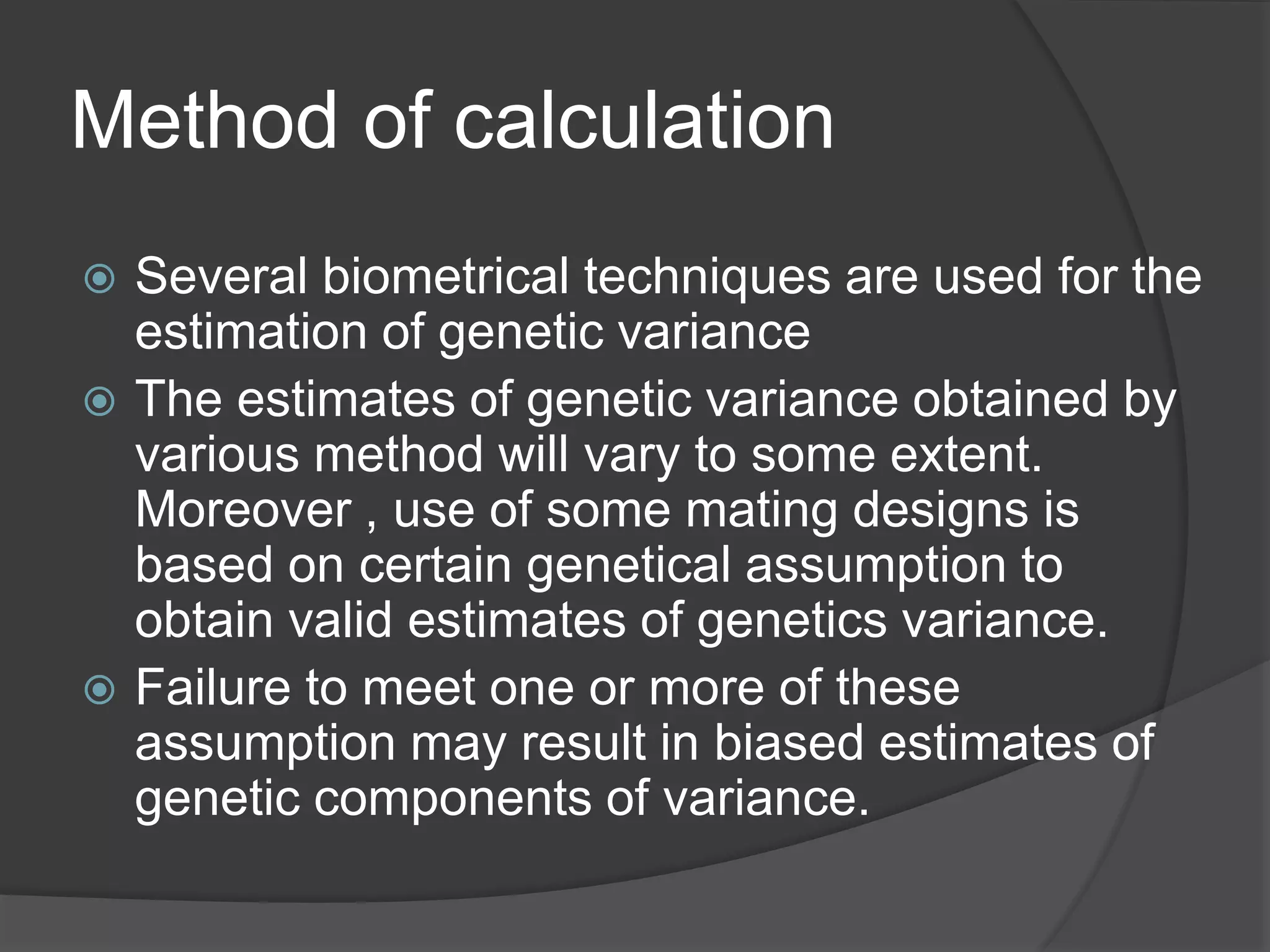 Method of calculation

Several biometrical techniques are used for the estimation of genetic variance

The estimates of genetic variance obtained by various method will vary to some extent. Moreover , use of some mating designs is based on certain genetical assumption to obtain valid estimates of genetics variance.

Failure to meet one or more of these assumption may result in biased estimates of genetic components of variance.